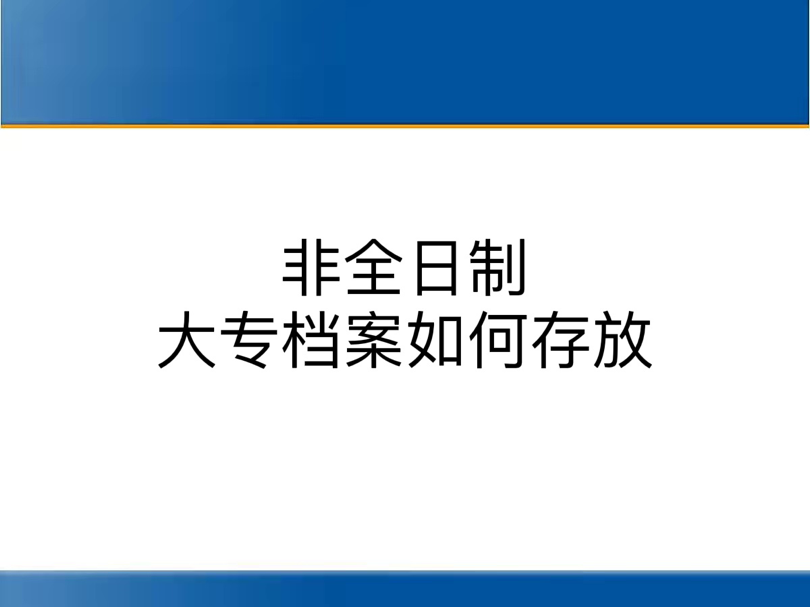 非全日制
大专档案如何存放